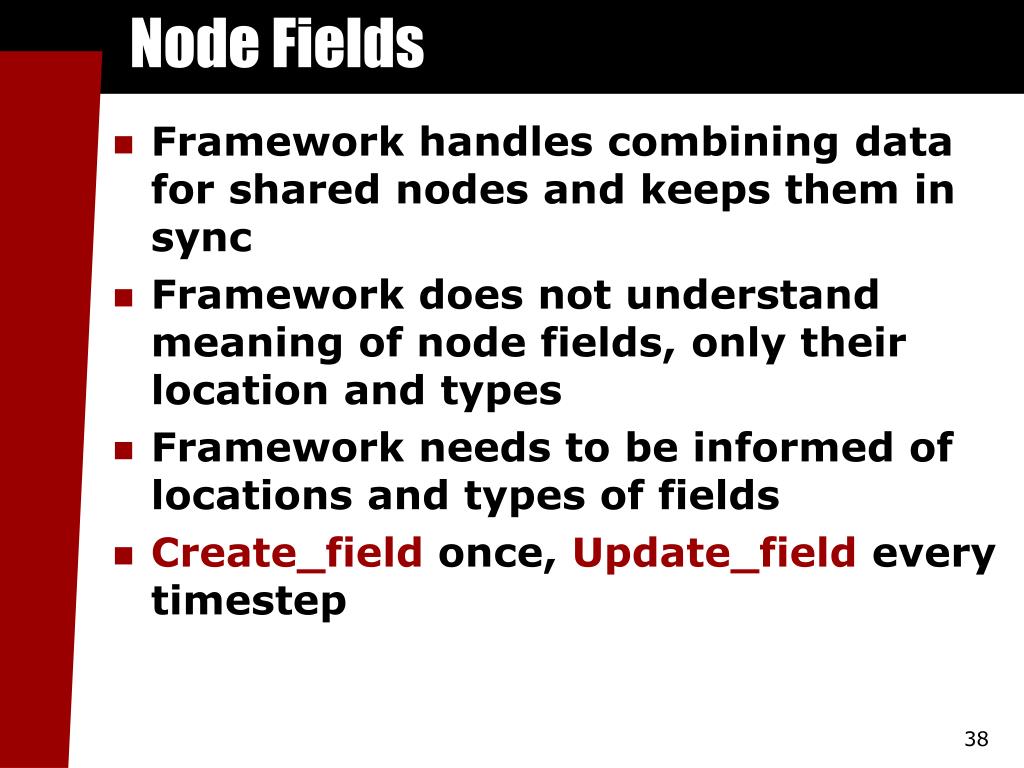 Node Fields

- Framework handles combining data for shared nodes and keeps them in sync
- Framework does not understand meaning of node fields, only their location and types
- Framework needs to be informed of locations and types of fields
- Create_field once, Update_field every timestep

38